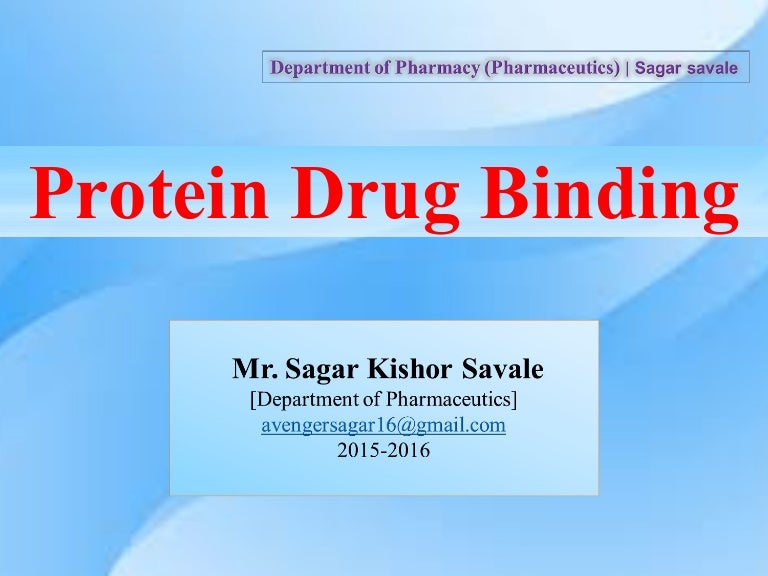 Department of Pharmacy (Pharmaceutics) | Sagar savale

Protein Drug Binding

Mr. Sagar Kishor Savale
[Department of Pharmaceutics]
avengersagar16@gmail.com
2015-2016